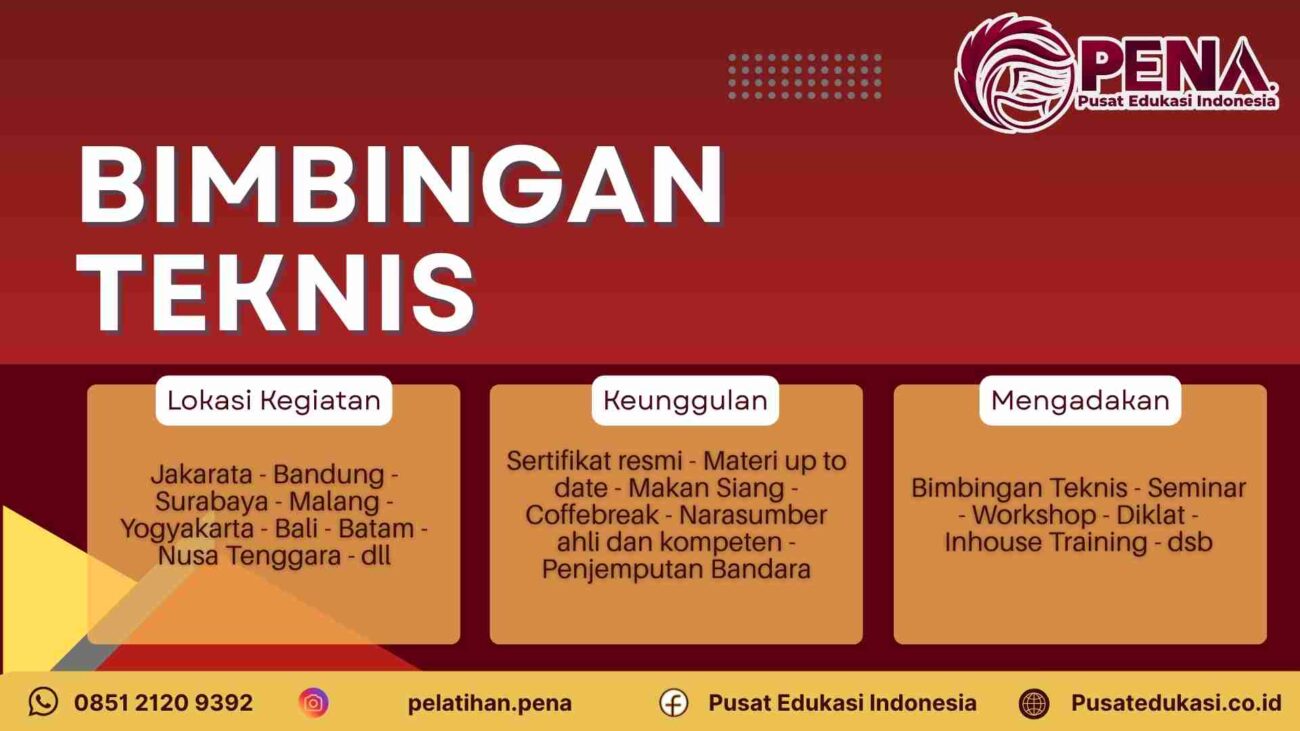 PENA
Pusat Edukasi Indonesia

BIMBINGAN TEKNIS

Lokasi Kegiatan

Jakarata - Bandung - Surabaya - Malang - Yogyakarta - Bali - Batam - Nusa Tenggara - dll

Keunggulan

Sertifikat resmi - Materi up to date - Makan Siang - Coffebreak - Narasumber ahli dan kompeten - Penjemputan Bandara

Mengadakan

Bimbingan Teknis - Seminar - Workshop - Diklat - Inhouse Training - dsb

0851 2120 9392
pelatihan.pena
Pusat Edukasi Indonesia
Pusatedukasi.co.id